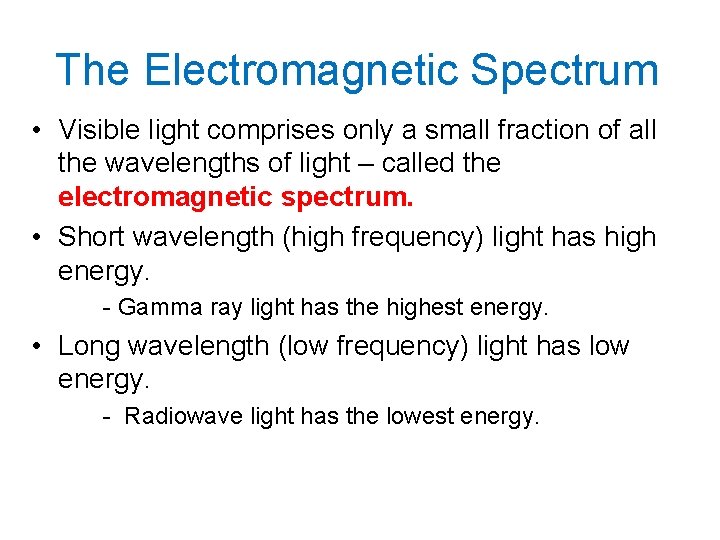 The Electromagnetic Spectrum

• Visible light comprises only a small fraction of all the wavelengths of light – called the electromagnetic spectrum.

• Short wavelength (high frequency) light has high energy.

- Gamma ray light has the highest energy.

• Long wavelength (low frequency) light has low energy.

- Radiowave light has the lowest energy.